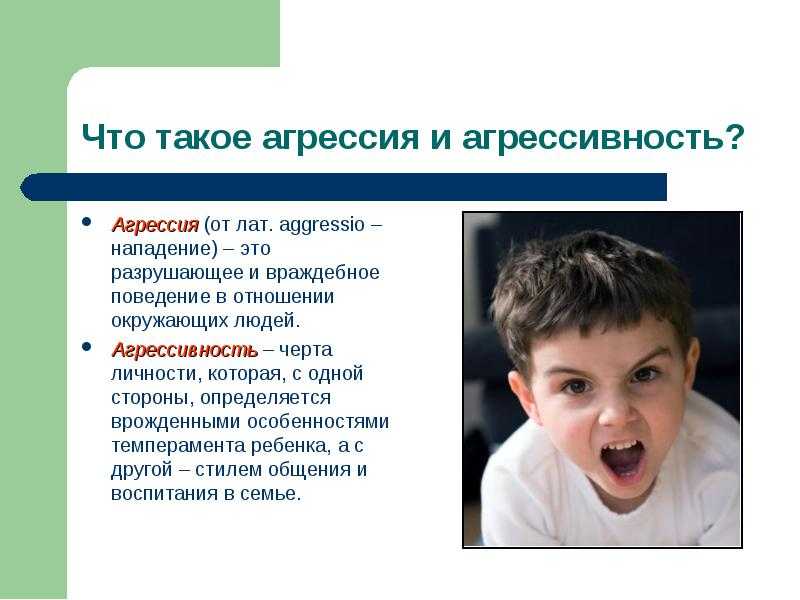 Что такое агрессия и агрессивность?

• Агрессия (от лат. aggressio – нападение) – это разрушающее и враждебное поведение в отношении окружающих людей.

• Агрессивность – черта личности, которая, с одной стороны, определяется врожденными особенностями темперамента ребенка, а с другой – стилем общения и воспитания в семье.